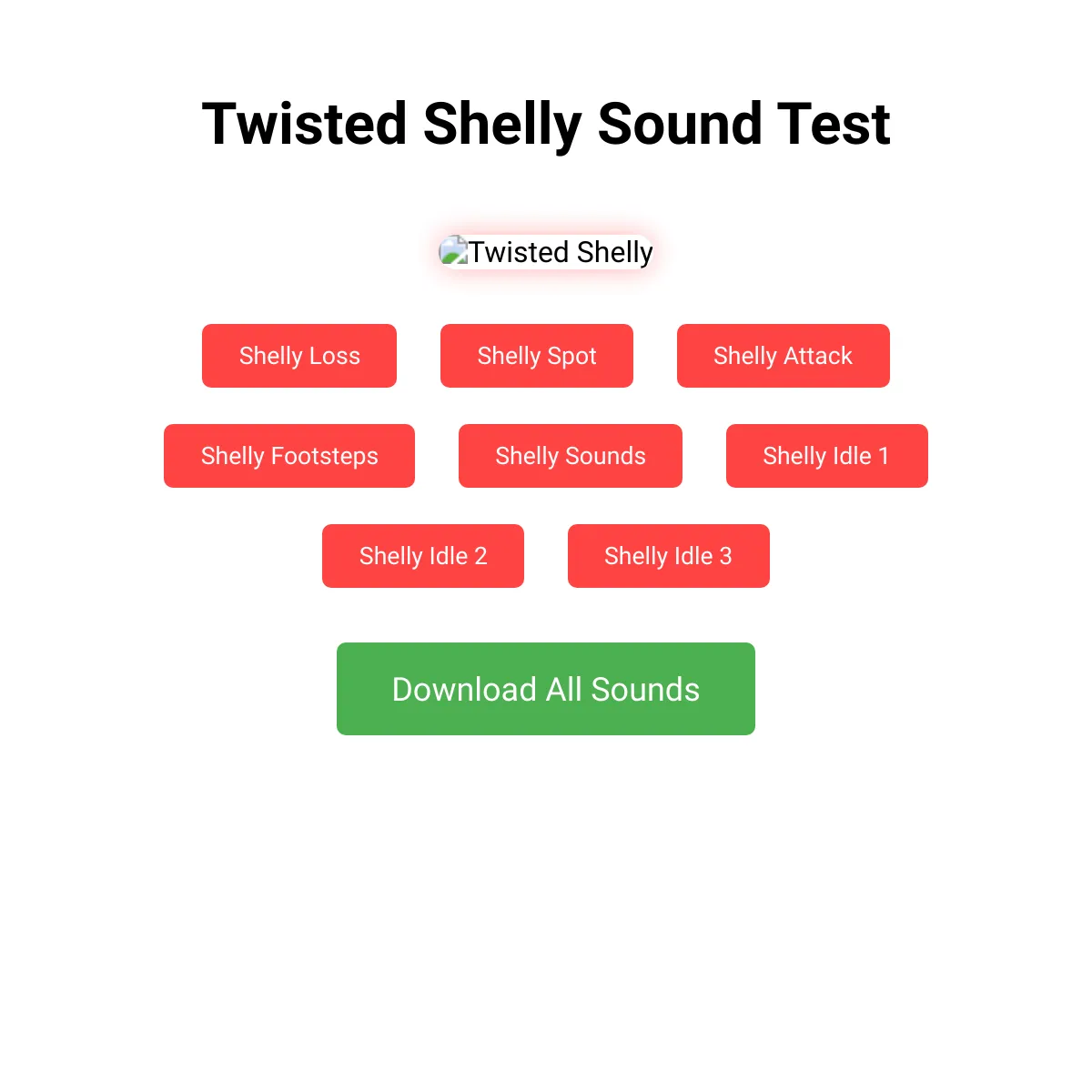 Twisted Shelly Sound Test

Twisted Shelly

Shelly Loss
Shelly Spot
Shelly Attack
Shelly Footsteps
Shelly Sounds
Shelly Idle 1
Shelly Idle 2
Shelly Idle 3

Download All Sounds